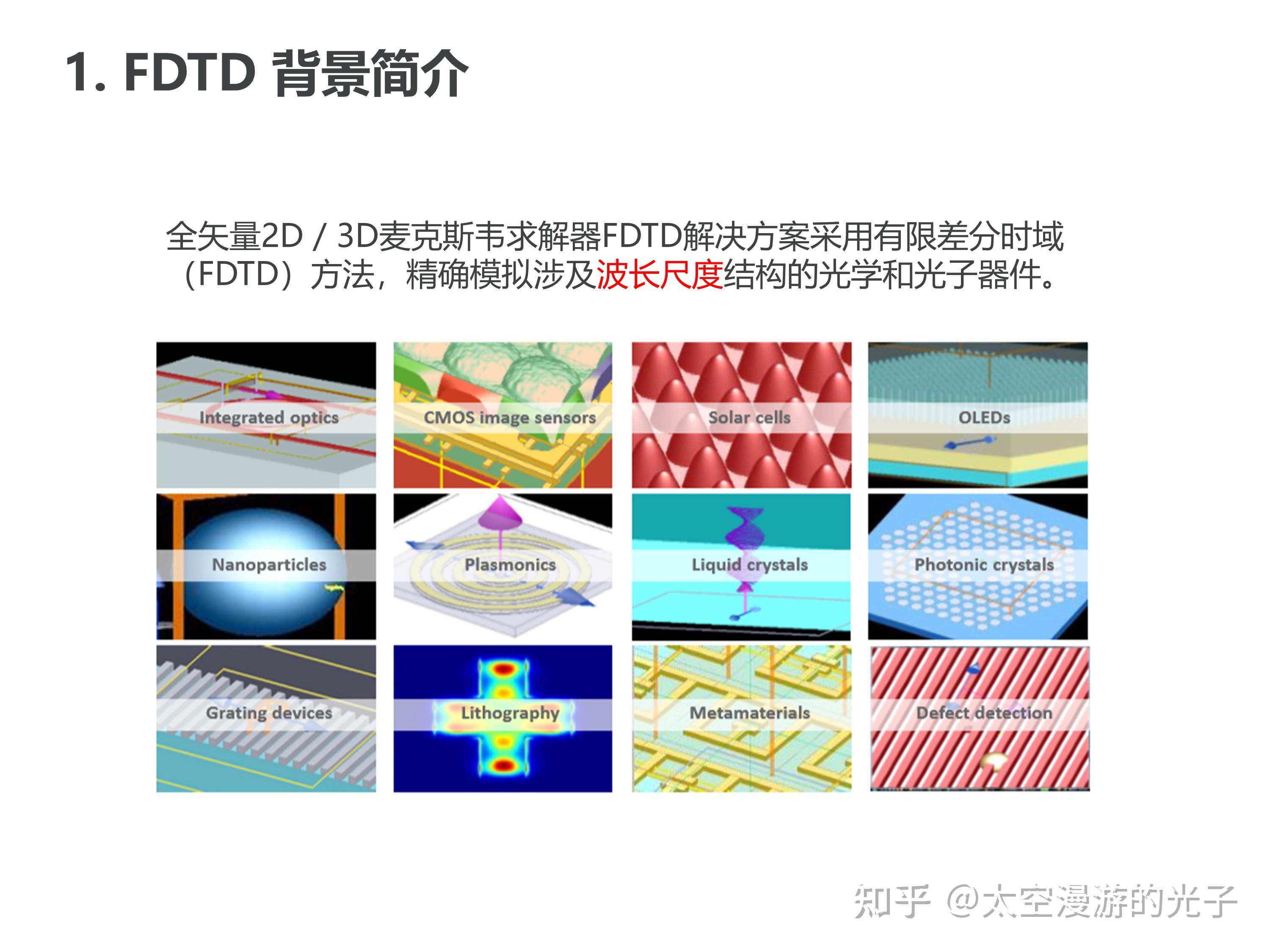 1. FDTD 背景简介

全矢量2D / 3D麦克斯韦求解器FDTD解决方案采用有限差分时域（FDTD）方法，精确模拟涉及波长尺度结构的光学和光子器件。

Integrated optics

CMOS image sensors

Solar cells

OLEDs

Nanoparticles

Plasmonics

Liquid crystals

Photonic crystals

Grating devices

Lithography

Metamaterials

Defect detection

知乎 @太空漫游的光子